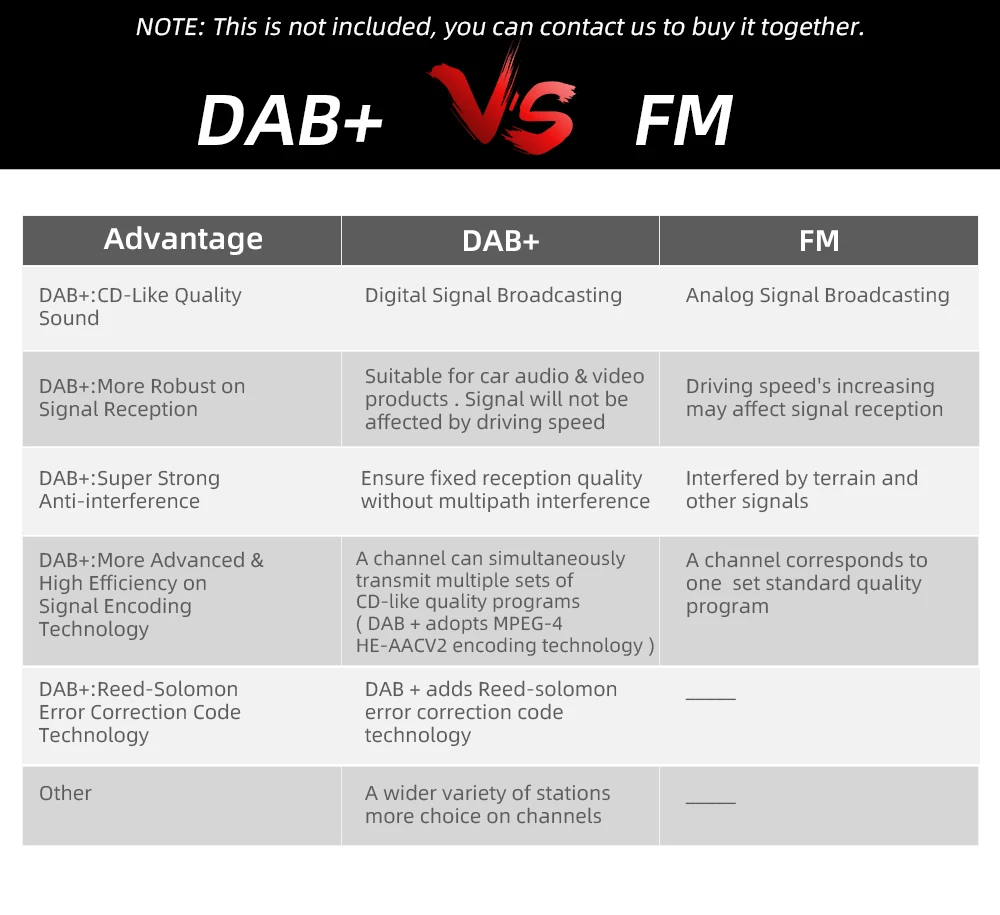 NOTE: This is not included, you can contact us to buy it together.

DAB+ VS FM

| Advantage | DAB+ | FM |
|---|---|---|
| DAB+:CD-Like Quality Sound | Digital Signal Broadcasting | Analog Signal Broadcasting |
| DAB+:More Robust on Signal Reception | Suitable for car audio & video products . Signal will not be affected by driving speed | Driving speed's increasing may affect signal reception |
| DAB+:Super Strong Anti-interference | Ensure fixed reception quality without multipath interference | Interfered by terrain and other signals |
| DAB+:More Advanced & High Efficiency on Signal Encoding Technology | A channel can simultaneously transmit multiple sets of CD-like quality programs ( DAB + adopts MPEG-4 HE-AACV2 encoding technology ) | A channel corresponds to one set standard quality program |
| DAB+:Reed-Solomon Error Correction Code Technology | DAB + adds Reed-solomon error correction code technology | _____ |
| Other | A wider variety of stations more choice on channels | _____ |